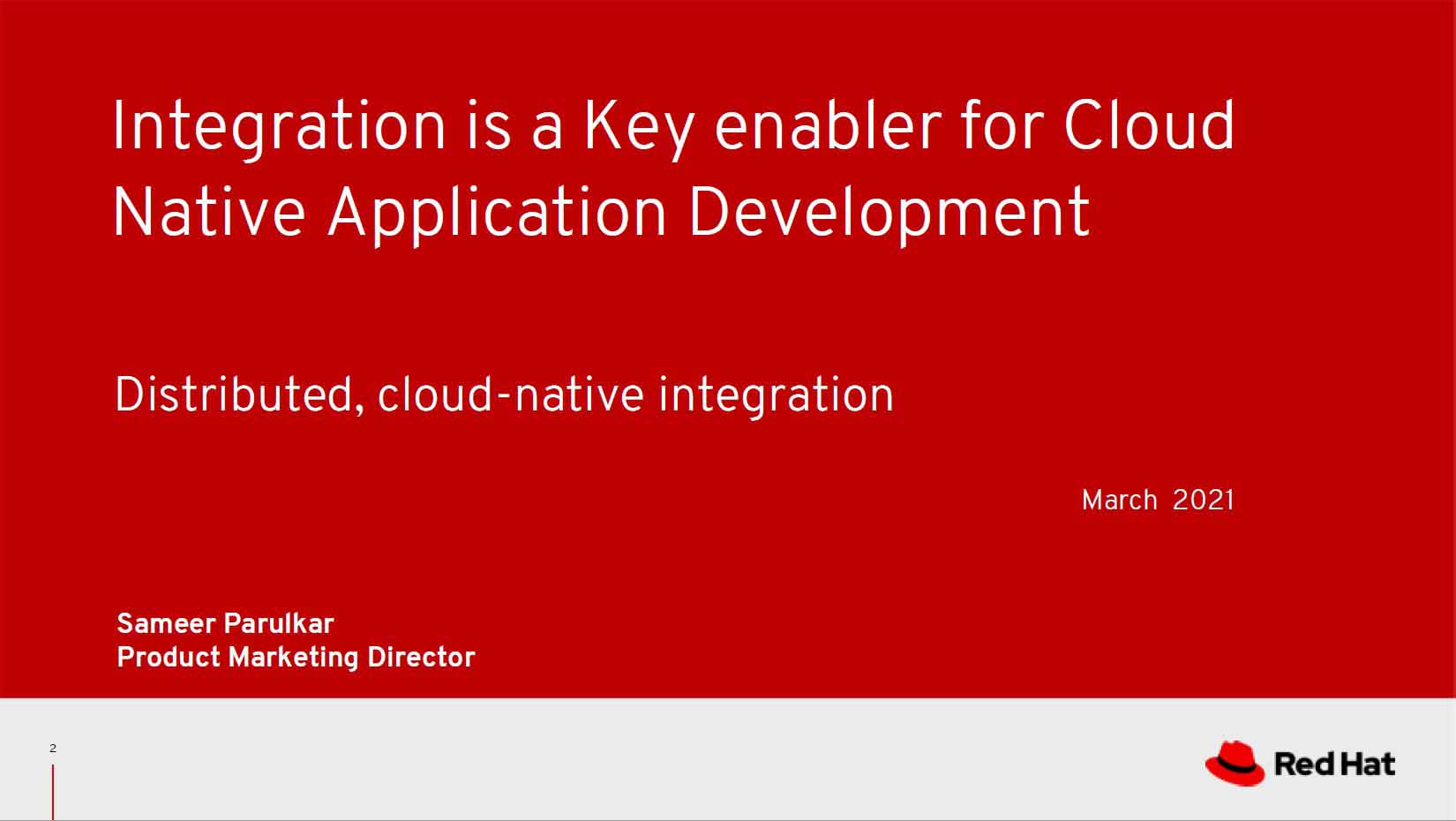 Integration is a Key enabler for Cloud Native Application Development

Distributed, cloud-native integration

March 2021

Sameer Parulkar
Product Marketing Director

2

Red Hat